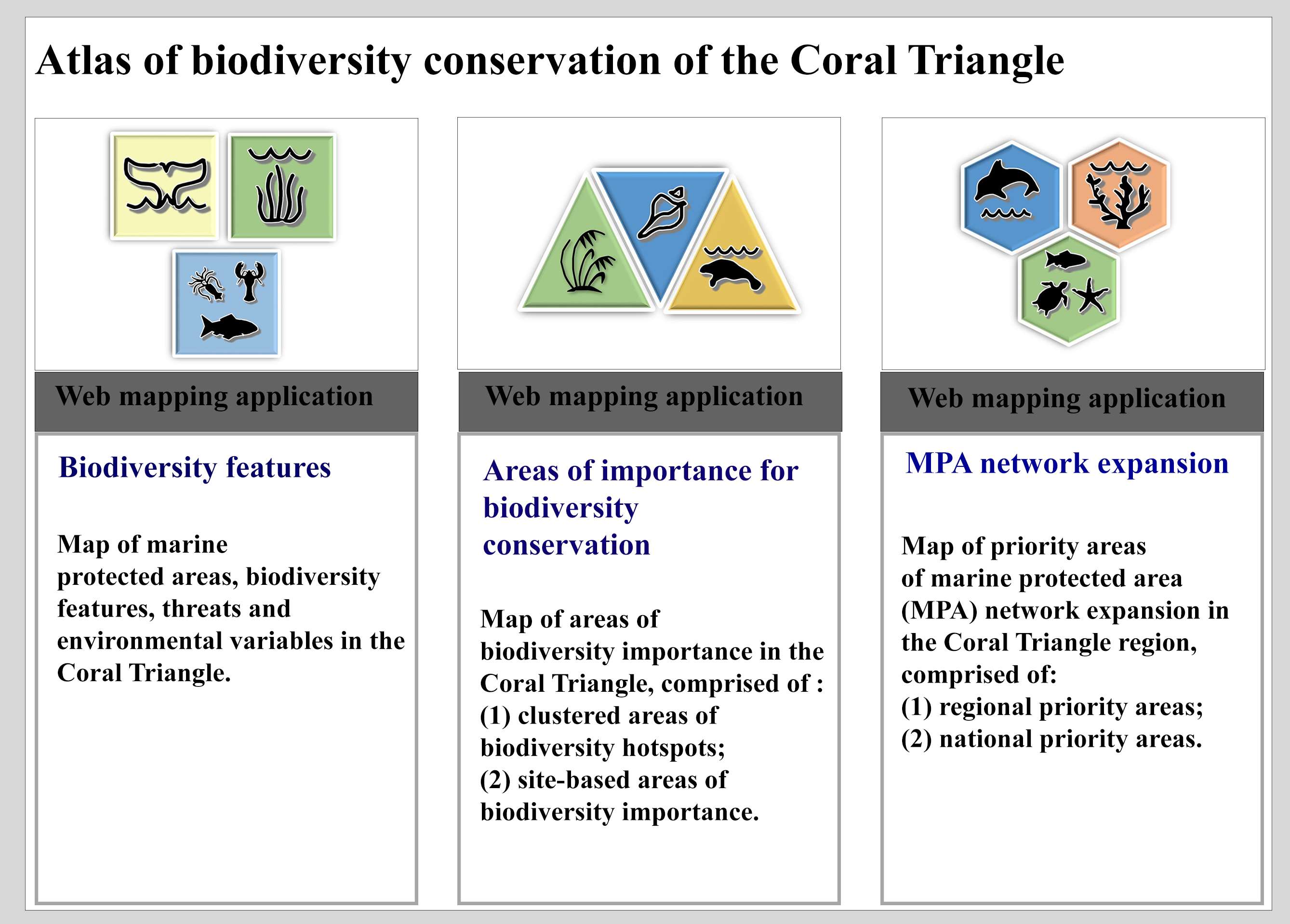 Atlas of biodiversity conservation of the Coral Triangle

Web mapping application

Biodiversity features

Map of marine protected areas, biodiversity features, threats and environmental variables in the Coral Triangle.

Web mapping application

Areas of importance for biodiversity conservation

Map of areas of biodiversity importance in the Coral Triangle, comprised of :
(1) clustered areas of biodiversity hotspots;
(2) site-based areas of biodiversity importance.

Web mapping application

MPA network expansion

Map of priority areas of marine protected area (MPA) network expansion in the Coral Triangle region, comprised of:
(1) regional priority areas;
(2) national priority areas.